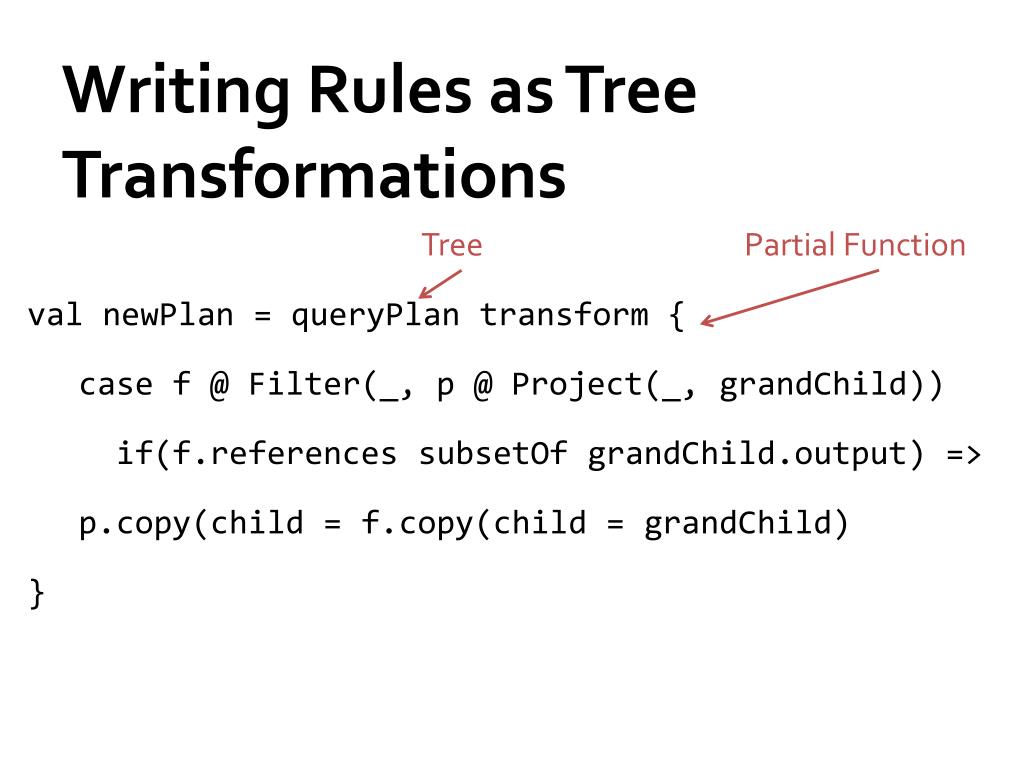 Writing Rules as Tree Transformations

Tree

Partial Function

val newPlan = queryPlan transform {

case f @ Filter(_, p @ Project(_, grandChild))

if(f.references subsetOf grandChild.output) =>

p.copy(child = f.copy(child = grandChild)

}